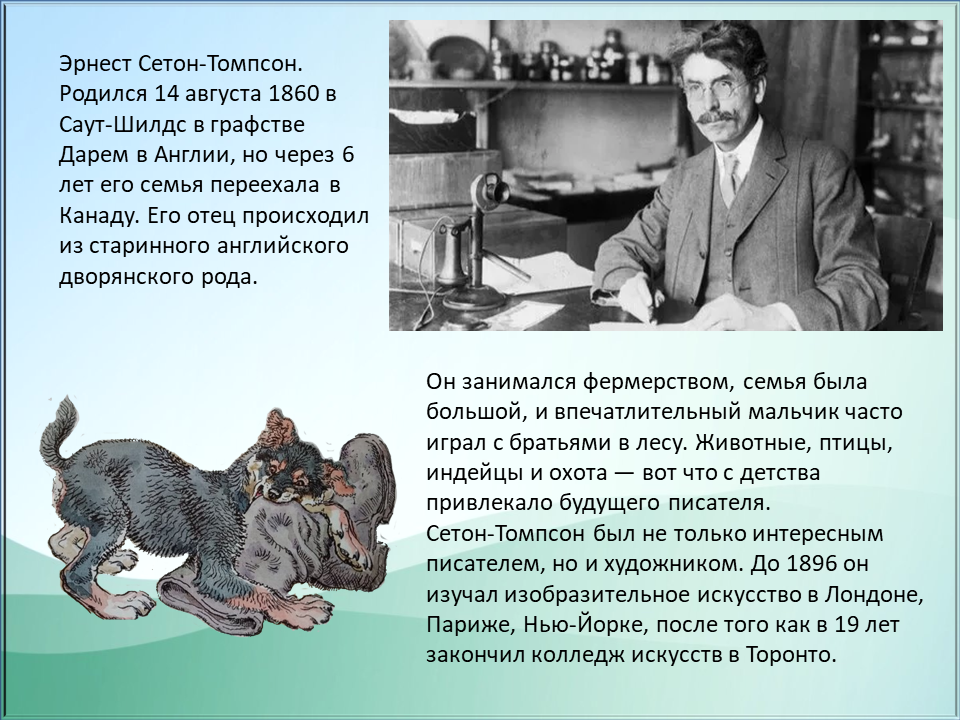 Эрнест Сетон-Томпсон. Родился 14 августа 1860 в Саут-Шилдс в графстве Дарем в Англии, но через 6 лет его семья переехала в Канаду. Его отец происходил из старинного английского дворянского рода.

Он занимался фермерством, семья была большой, и впечатлительный мальчик часто играл с братьями в лесу. Животные, птицы, индейцы и охота — вот что с детства привлекало будущего писателя.
Сетон-Томпсон был не только интересным писателем, но и художником. До 1896 он изучал изобразительное искусство в Лондоне, Париже, Нью-Йорке, после того как в 19 лет закончил колледж искусств в Торонто.